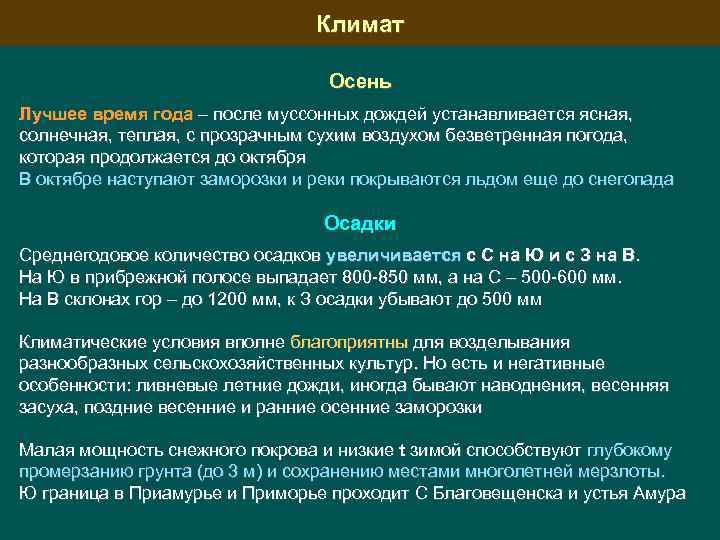 Климат

Осень

Лучшее время года – после муссонных дождей устанавливается ясная, солнечная, теплая, с прозрачным сухим воздухом безветренная погода, которая продолжается до октября
В октябре наступают заморозки и реки покрываются льдом еще до снегопада

Осадки

Среднегодовое количество осадков увеличивается с С на Ю и с З на В.
На Ю в прибрежной полосе выпадает 800-850 мм, а на С – 500-600 мм.
На В склонах гор – до 1200 мм, к З осадки убывают до 500 мм

Климатические условия вполне благоприятны для возделывания разнообразных сельскохозяйственных культур. Но есть и негативные особенности: ливневые летние дожди, иногда бывают наводнения, весенняя засуха, поздние весенние и ранние осенние заморозки

Малая мощность снежного покрова и низкие t зимой способствуют глубокому промерзанию грунта (до 3 м) и сохранению местами многолетней мерзлоты.
Ю граница в Приамурье и Приморье проходит С Благовещенска и устья Амура